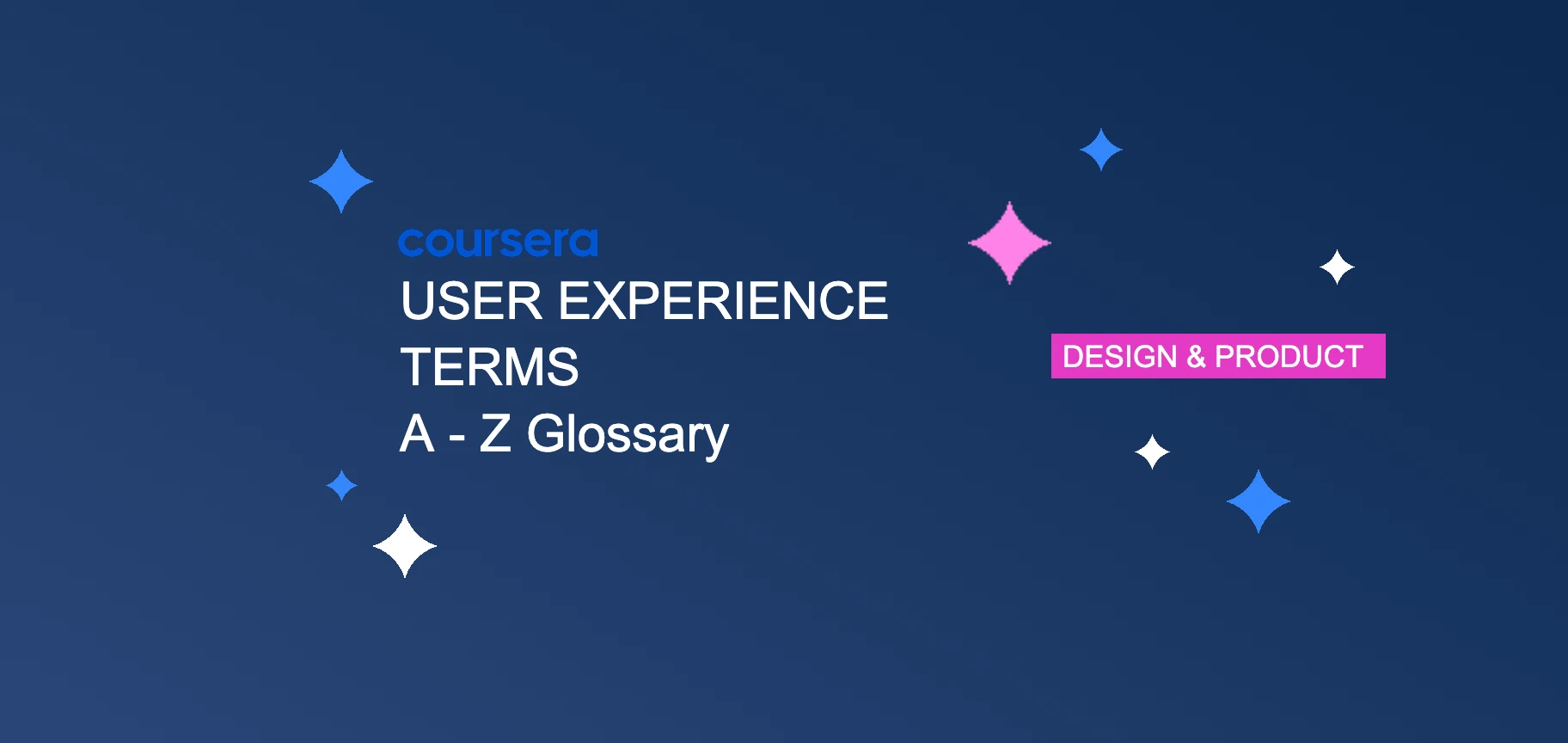 coursera
USER EXPERIENCE TERMS
A - Z Glossary

DESIGN & PRODUCT